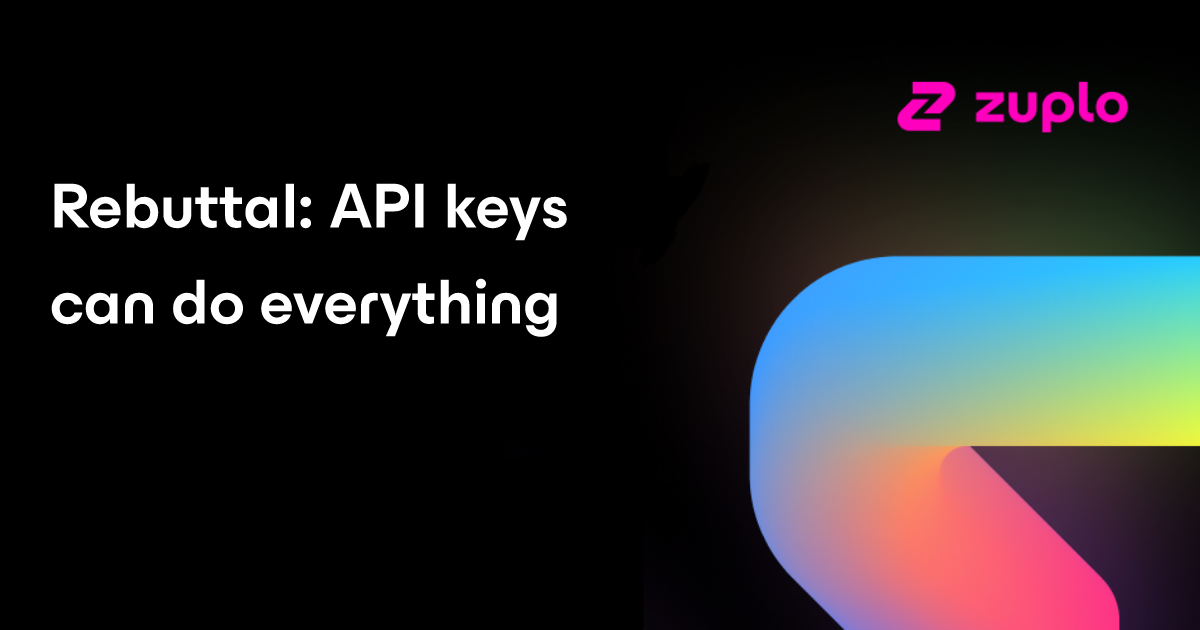 zuplo

Rebuttal: API keys can do everything